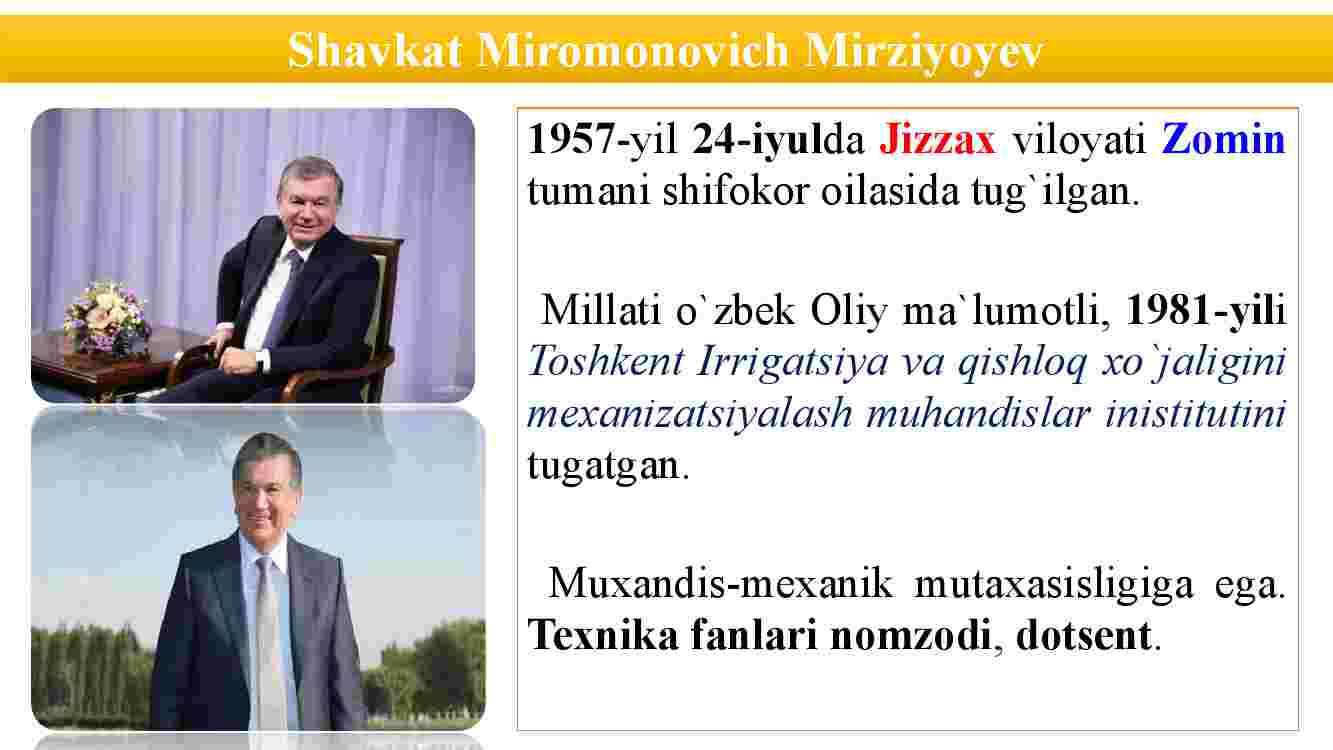 Shavkat Miromonovich Mirziyoyev

1957-yil 24-iyulda Jizzax viloyati Zomin tumani shifokor oilasida tug`ilgan.

Millati o`zbek Oliy ma`lumotli, 1981-yili Toshkent Irrigatsiya va qishloq xo`jaligini mexanizatsiyalash muhandislar inistitutini tugatgan.

Muxandis-mexanik mutaxasisligiga ega. Texnika fanlari nomzodi, dotsent.